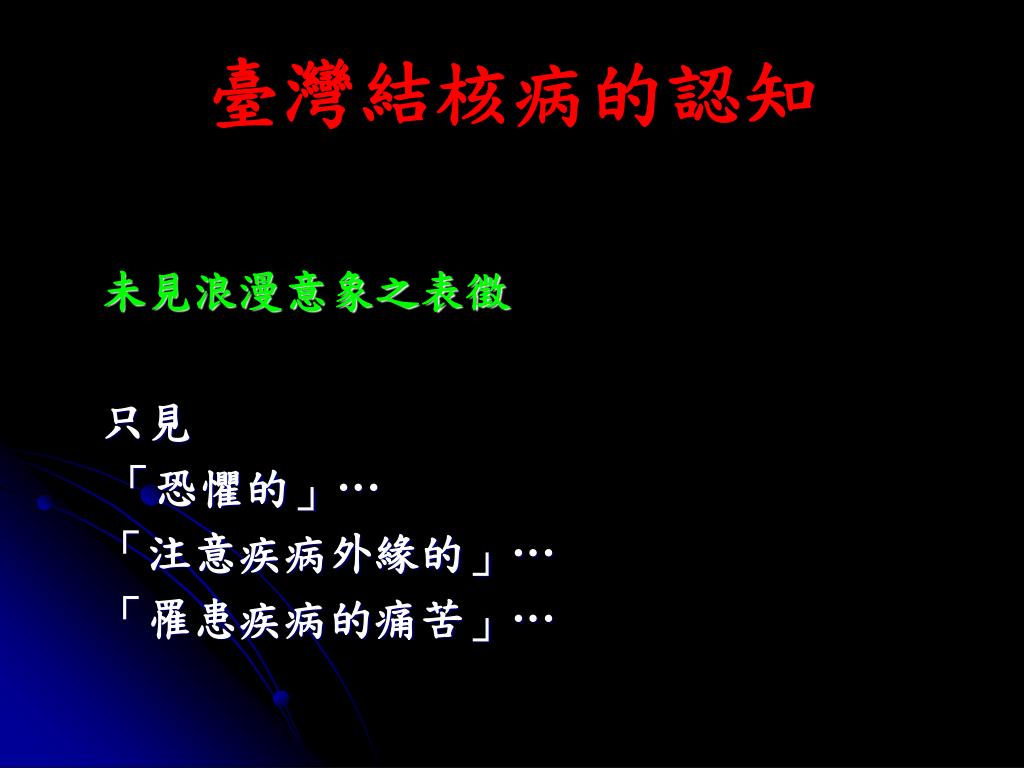 臺灣結核病的認知

未見浪漫意象之表徵

只見
「恐懼的」…
「注意疾病外緣的」…
「罹患疾病的痛苦」…